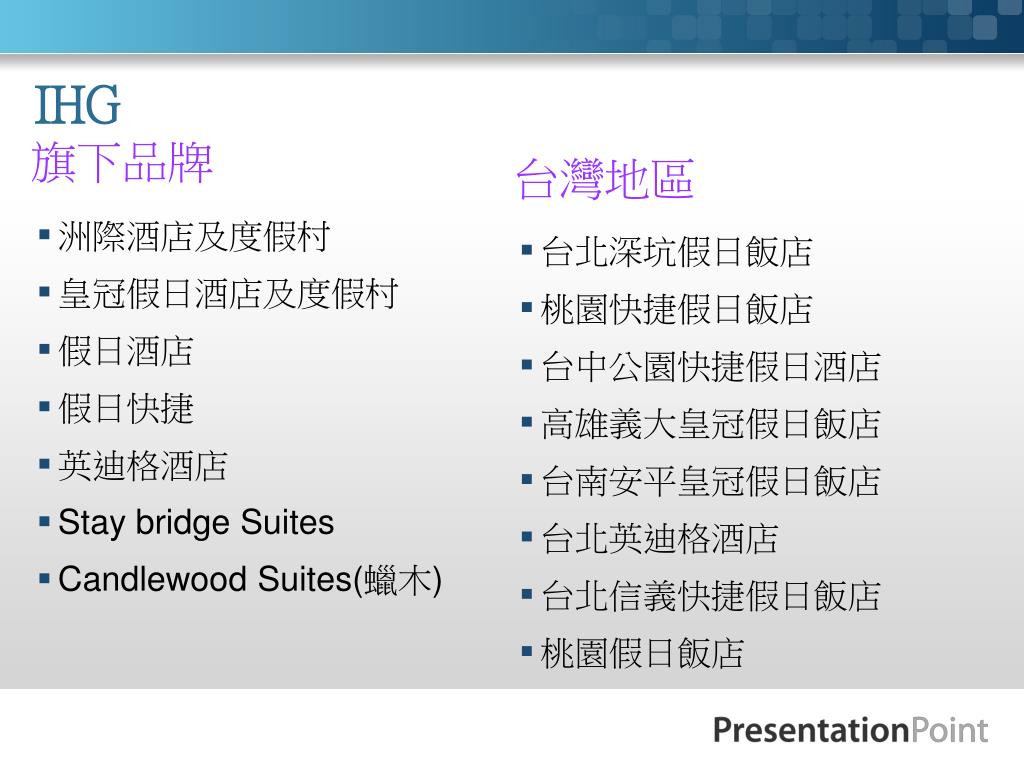 IHG
旗下品牌

▪ 洲際酒店及度假村
▪ 皇冠假日酒店及度假村
▪ 假日酒店
▪ 假日快捷
▪ 英迪格酒店
▪ Stay bridge Suites
▪ Candlewood Suites(蠟木)

台灣地區

▪ 台北深坑假日飯店
▪ 桃園快捷假日飯店
▪ 台中公園快捷假日酒店
▪ 高雄義大皇冠假日飯店
▪ 台南安平皇冠假日飯店
▪ 台北英迪格酒店
▪ 台北信義快捷假日飯店
▪ 桃園假日飯店

PresentationPoint